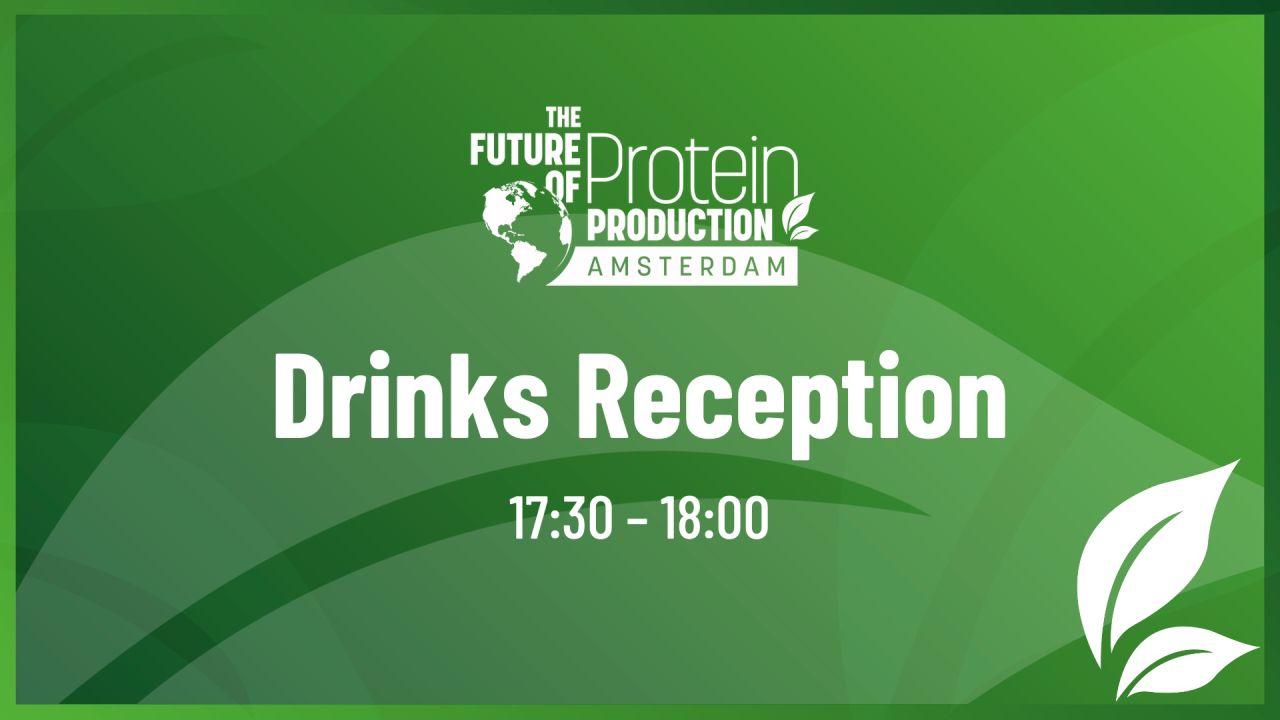 THE FUTURE OF Protein PRODUCTION
AMSTERDAM

Drinks Reception

17:30 - 18:00